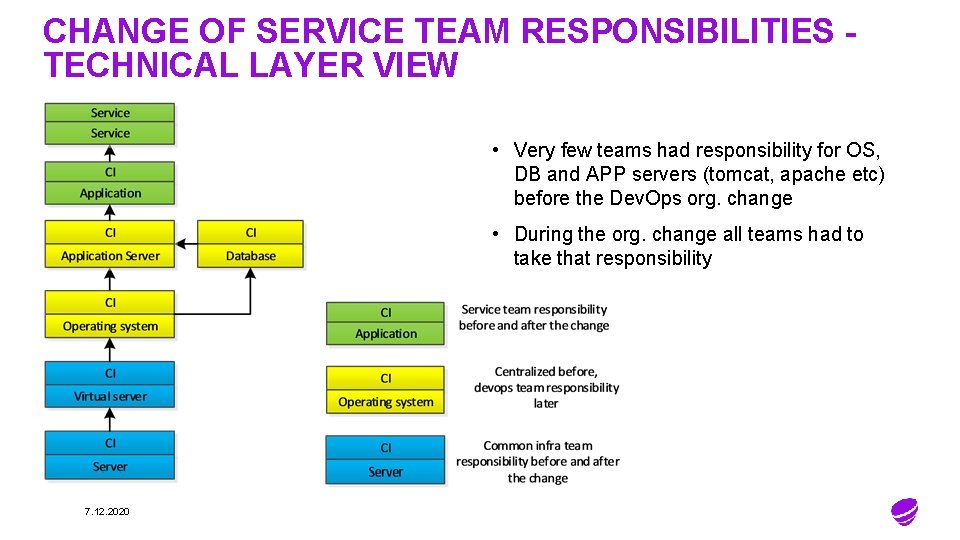 CHANGE OF SERVICE TEAM RESPONSIBILITIES - TECHNICAL LAYER VIEW

Service
Service

CI
Application

CI
Application Server

CI
Database

CI
Operating system

CI
Virtual server

CI
Server

• Very few teams had responsibility for OS, DB and APP servers (tomcat, apache etc) before the DevOps org. change

• During the org. change all teams had to take that responsibility

CI
Application

Service team responsibility before and after the change

CI
Operating system

Centralized before, devops team responsibility later

CI
Server

Common infra team responsibility before and after the change

7.12.2020